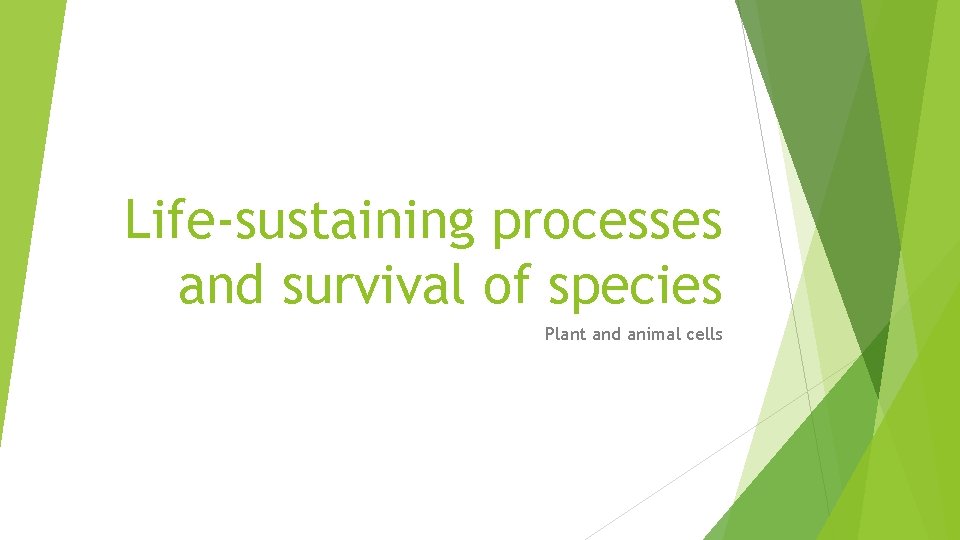 Life-sustaining processes and survival of species

Plant and animal cells